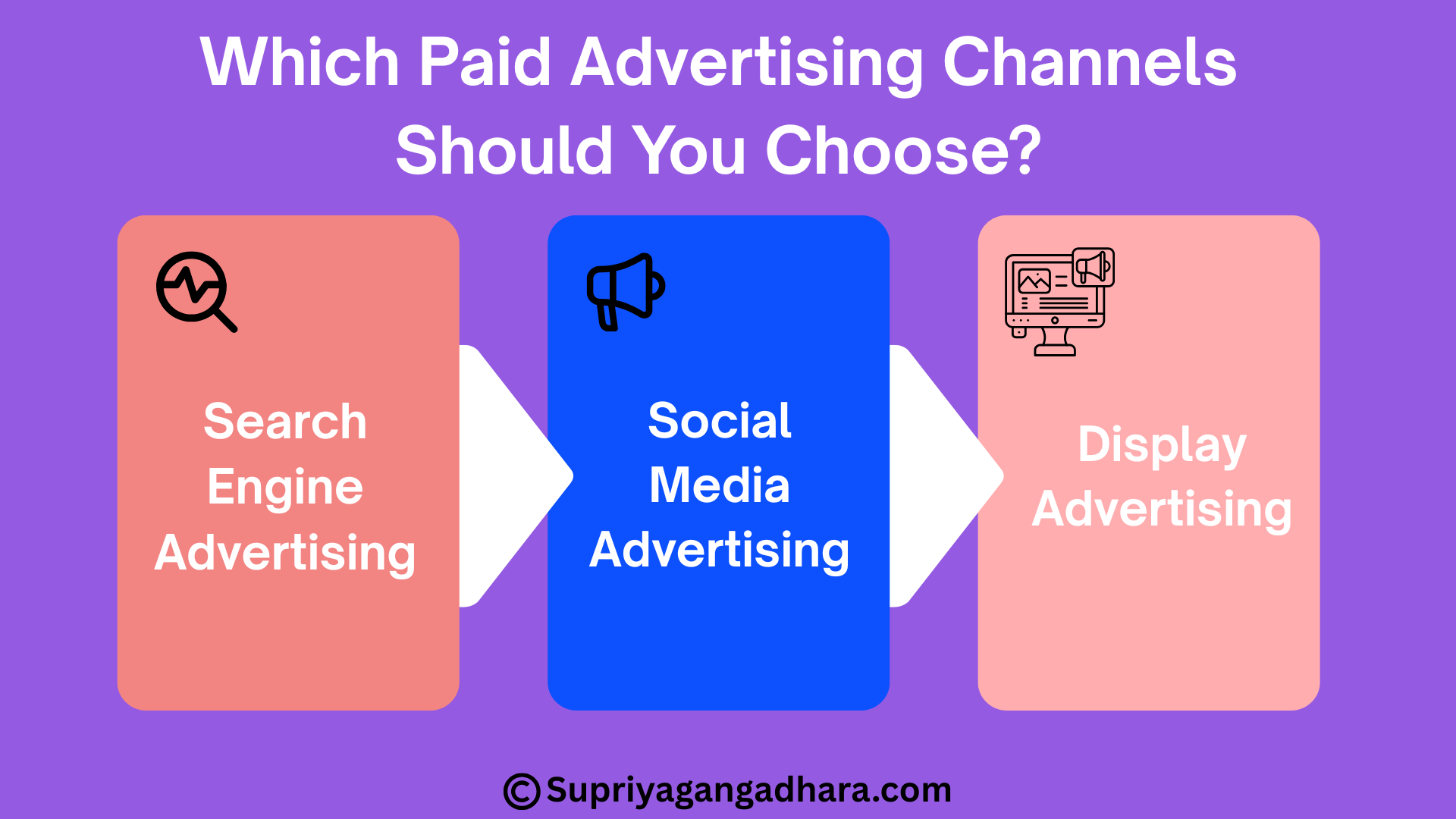 Which Paid Advertising Channels Should You Choose?

Search Engine Advertising

Social Media Advertising

Display Advertising

©Supriyagangadhara.com